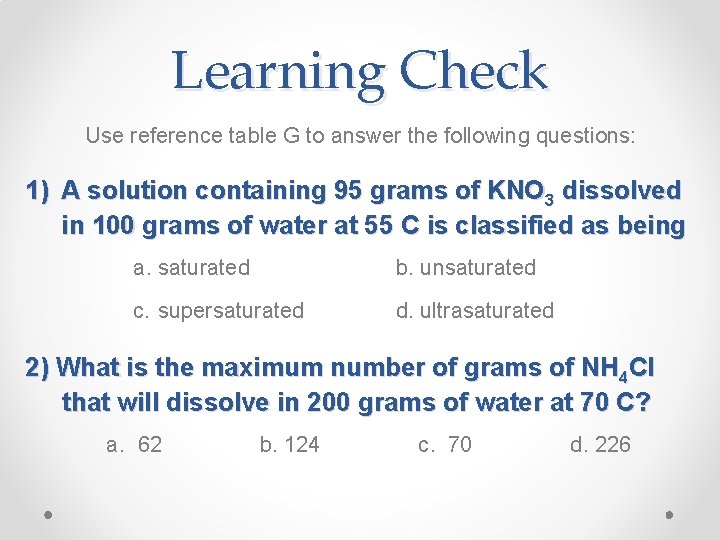 Learning Check

Use reference table G to answer the following questions:

1) A solution containing 95 grams of $KNO_3$ dissolved in 100 grams of water at 55 C is classified as being

a. saturated

b. unsaturated

c. supersaturated

d. ultrasaturated

2) What is the maximum number of grams of $NH_4Cl$ that will dissolve in 200 grams of water at 70 C?

a. 62

b. 124

c. 70

d. 226